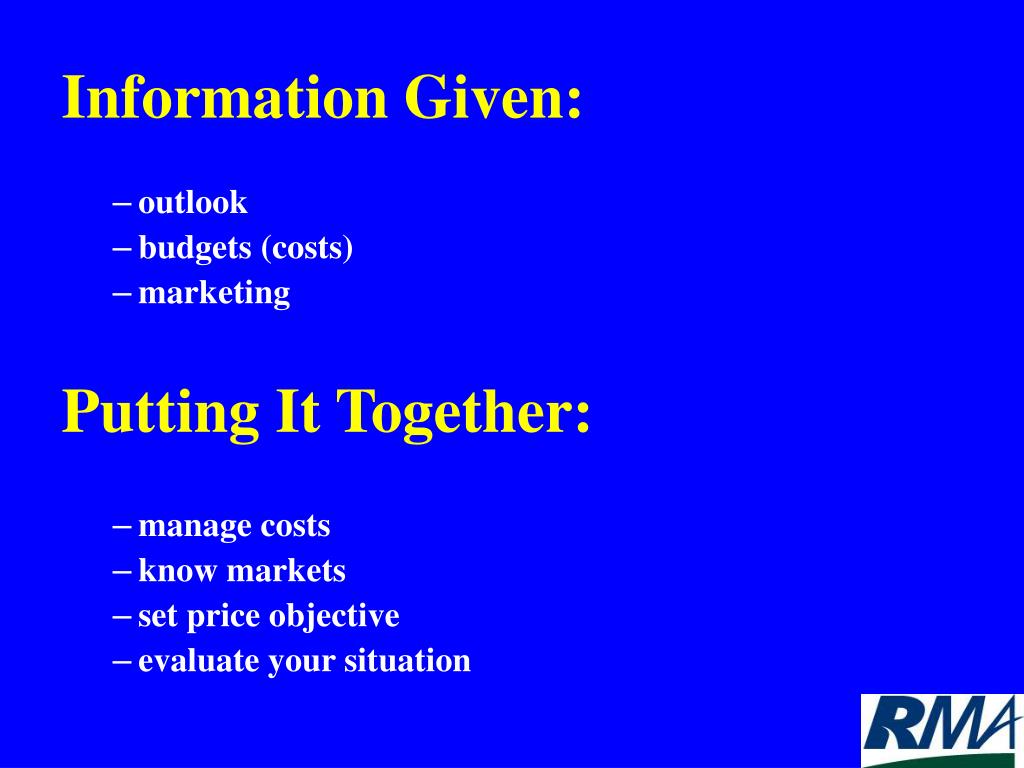 Information Given:

– outlook
– budgets (costs)
– marketing

Putting It Together:

– manage costs
– know markets
– set price objective
– evaluate your situation

RMA